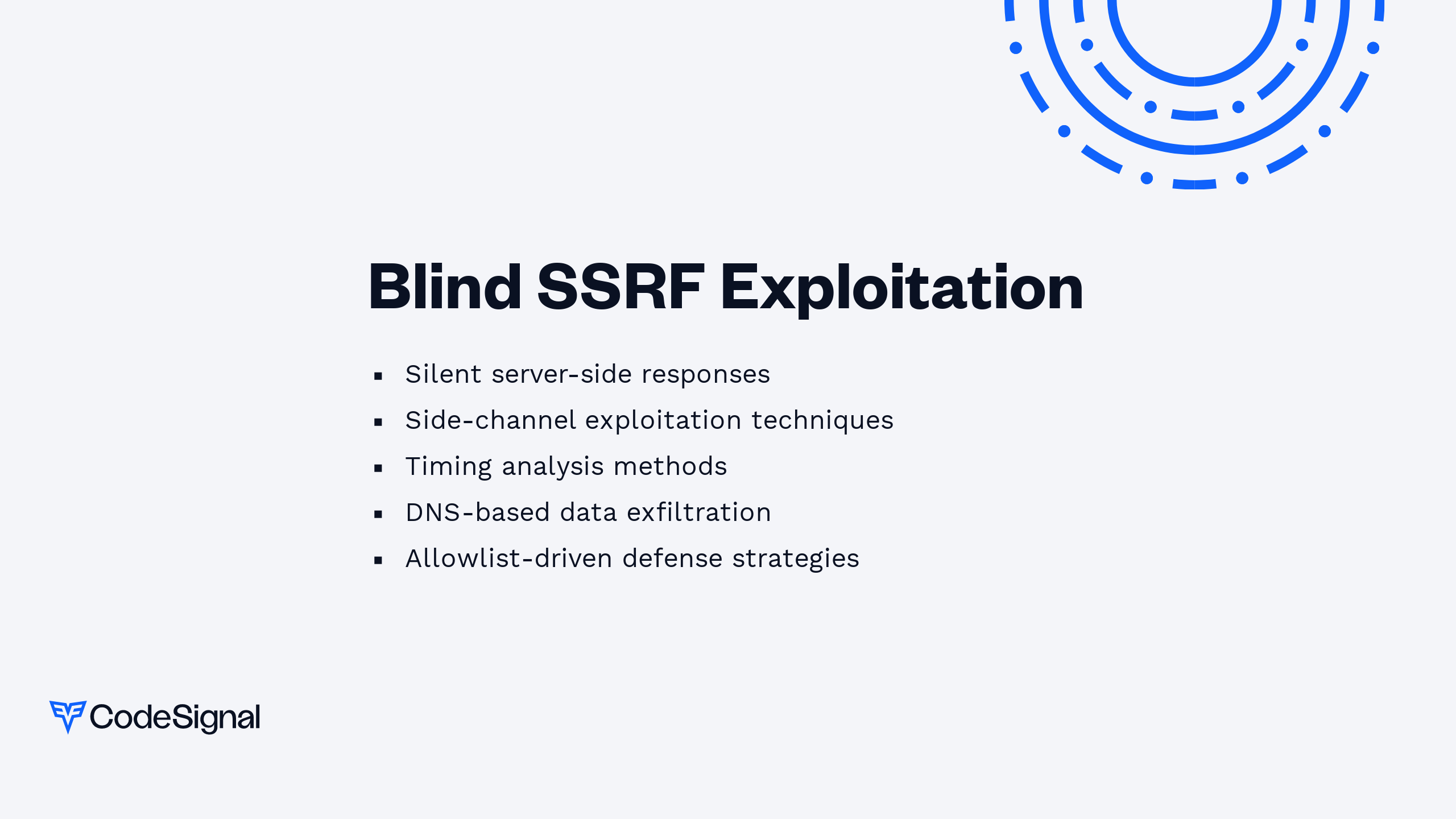 Blind SSRF Exploitation

• Silent server-side responses
• Side-channel exploitation techniques
• Timing analysis methods
• DNS-based data exfiltration
• Allowlist-driven defense strategies

CodeSignal